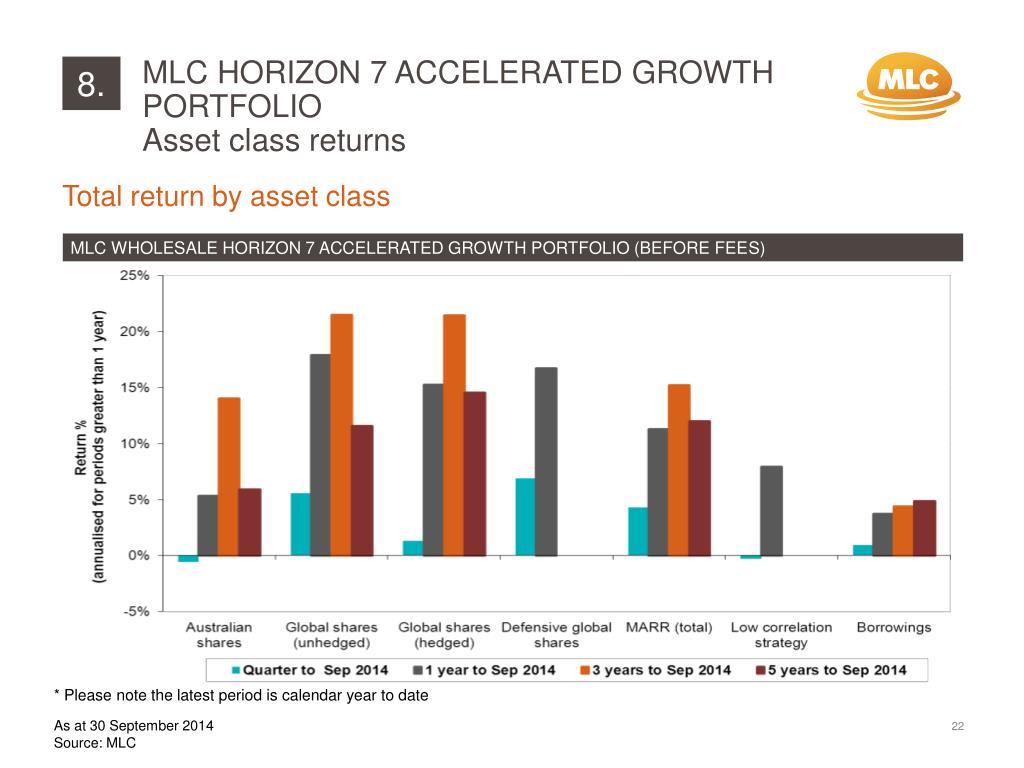 8.

MLC HORIZON 7 ACCELERATED GROWTH PORTFOLIO
Asset class returns

MLC

Total return by asset class

MLC WHOLESALE HORIZON 7 ACCELERATED GROWTH PORTFOLIO (BEFORE FEES)

Return %
(annualised for periods greater than 1 year)

25%
20%
15%
10%
5%
0%
-5%

Australian shares
Global shares (unhedged)
Global shares (hedged)
Defensive global shares
MARR (total)
Low correlation strategy
Borrowings

Quarter to Sep 2014
1 year to Sep 2014
3 years to Sep 2014
5 years to Sep 2014

* Please note the latest period is calendar year to date

As at 30 September 2014
Source: MLC

22